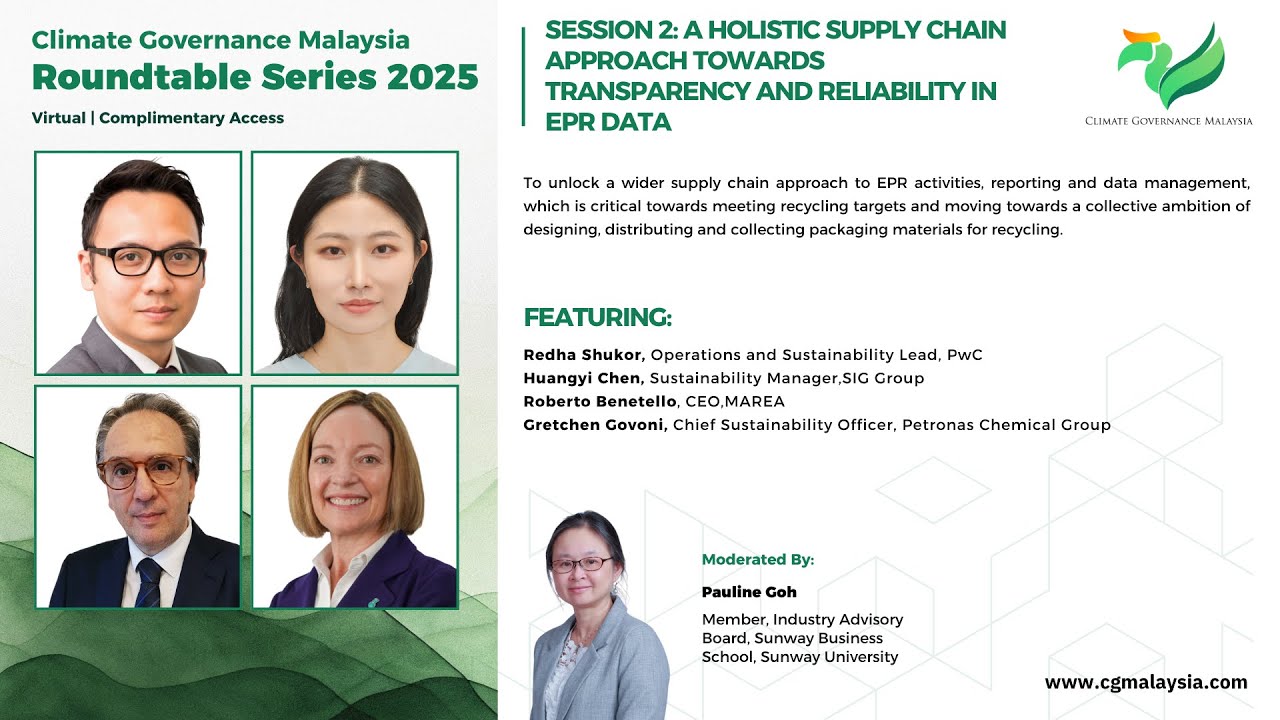 Climate Governance Malaysia
Roundtable Series 2025
Virtual | Complimentary Access

SESSION 2: A HOLISTIC SUPPLY CHAIN APPROACH TOWARDS TRANSPARENCY AND RELIABILITY IN EPR DATA

CLIMATE GOVERNANCE MALAYSIA

To unlock a wider supply chain approach to EPR activities, reporting and data management, which is critical towards meeting recycling targets and moving towards a collective ambition of designing, distributing and collecting packaging materials for recycling.

FEATURING:
Redha Shukor, Operations and Sustainability Lead, PwC
Huangyi Chen, Sustainability Manager,SIG Group
Roberto Benetello, CEO,MAREA
Gretchen Govoni, Chief Sustainability Officer, Petronas Chemical Group

Moderated By:
Pauline Goh
Member, Industry Advisory Board, Sunway Business School, Sunway University

www.cgmalaysia.com